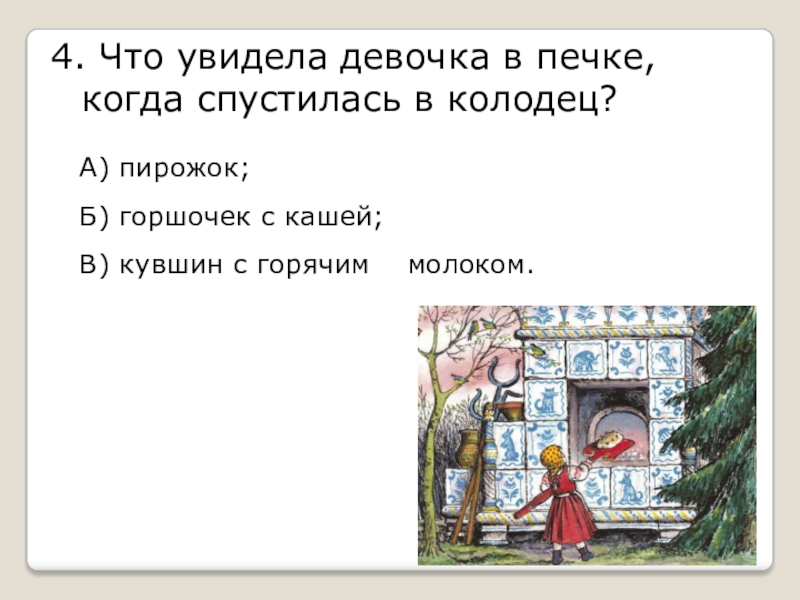 4. Что увидела девочка в печке, когда спустилась в колодец?

А) пирожок;

Б) горшочек с кашей;

В) кувшин с горячим молоком.